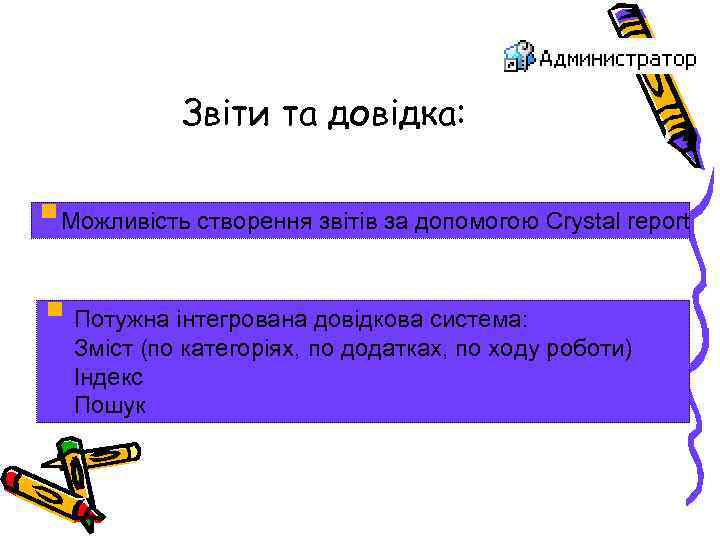 Администратор

Звіти та довідка:

Можливість створення звітів за допомогою Crystal report

Потужна інтегрована довідкова система:
Зміст (по категоріях, по додатках, по ходу роботи)
Індекс
Пошук